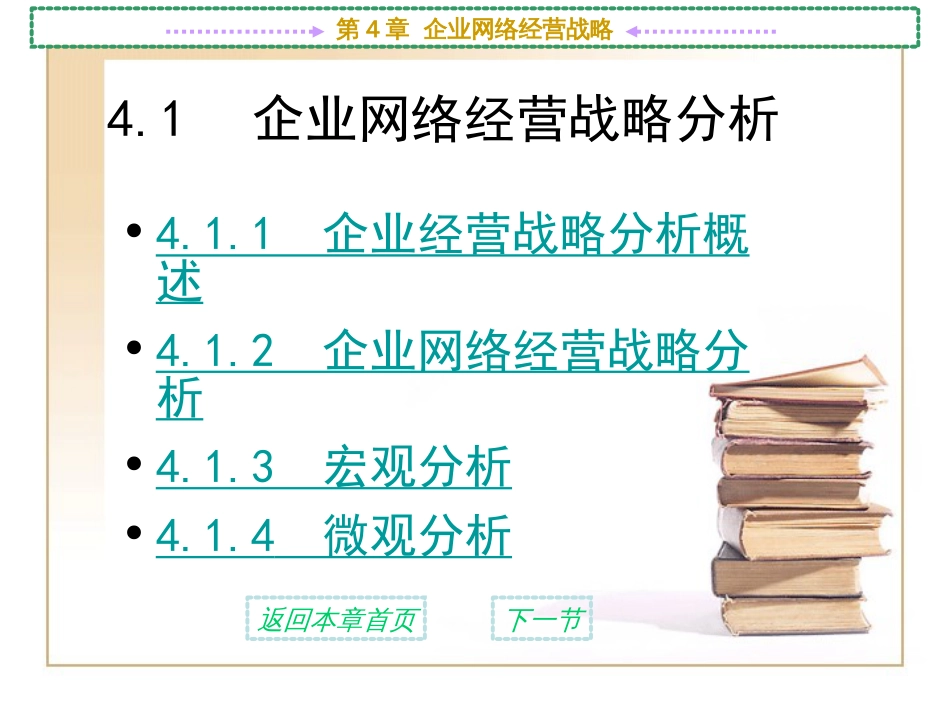 第 4 章　企业网络经营战略

4.1　企业网络经营战略分析

• 4.1.1　企业经营战略分析概述
• 4.1.2　企业网络经营战略分析
• 4.1.3　宏观分析
• 4.1.4　微观分析

返回本章首页　　下一节